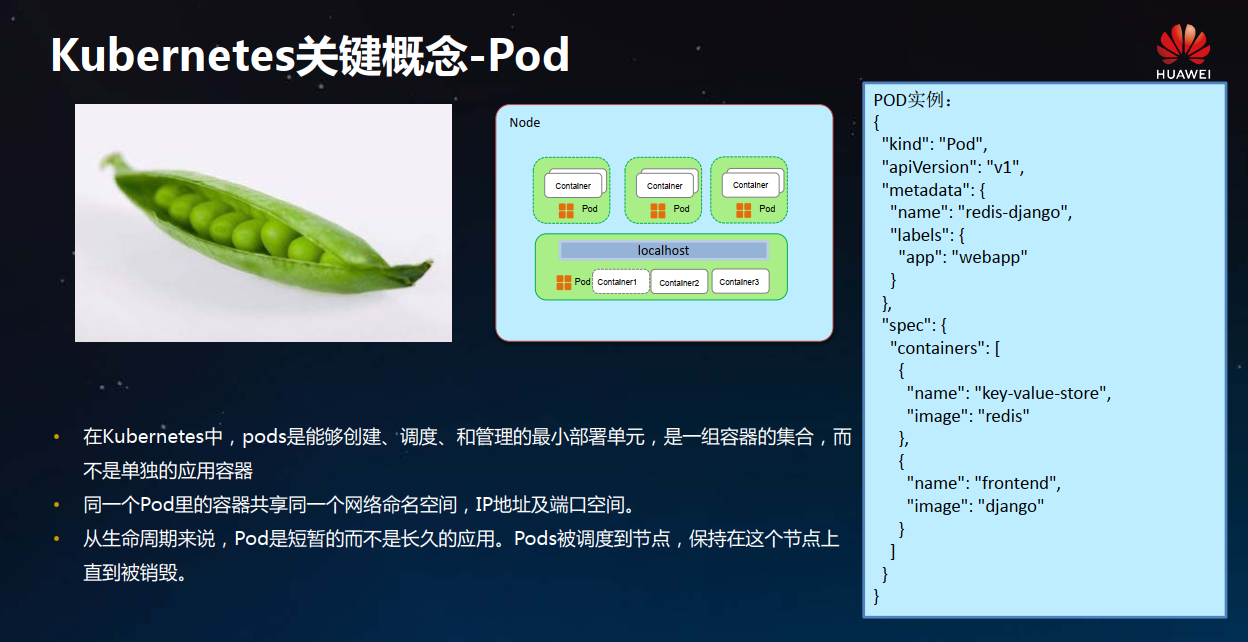 Kubernetes关键概念-Pod

HUAWEI

Node

Container
Pod

Container
Pod

Container
Pod

localhost

Pod
Container1
Container2
Container3

POD实例：
{
"kind": "Pod",
"apiVersion": "v1",
"metadata": {
"name": "redis-django",
"labels": {
"app": "webapp"
}
},
"spec": {
"containers": [
{
"name": "key-value-store",
"image": "redis"
},
{
"name": "frontend",
"image": "django"
}
]
}
}

• 在Kubernetes中，pods是能够创建、调度、和管理的最小部署单元，是一组容器的集合，而不是单独的应用容器

• 同一个Pod里的容器共享同一个网络命名空间，IP地址及端口空间。

• 从生命周期来说，Pod是短暂的而不是长久的应用。Pods被调度到节点，保持在这个节点上直到被销毁。